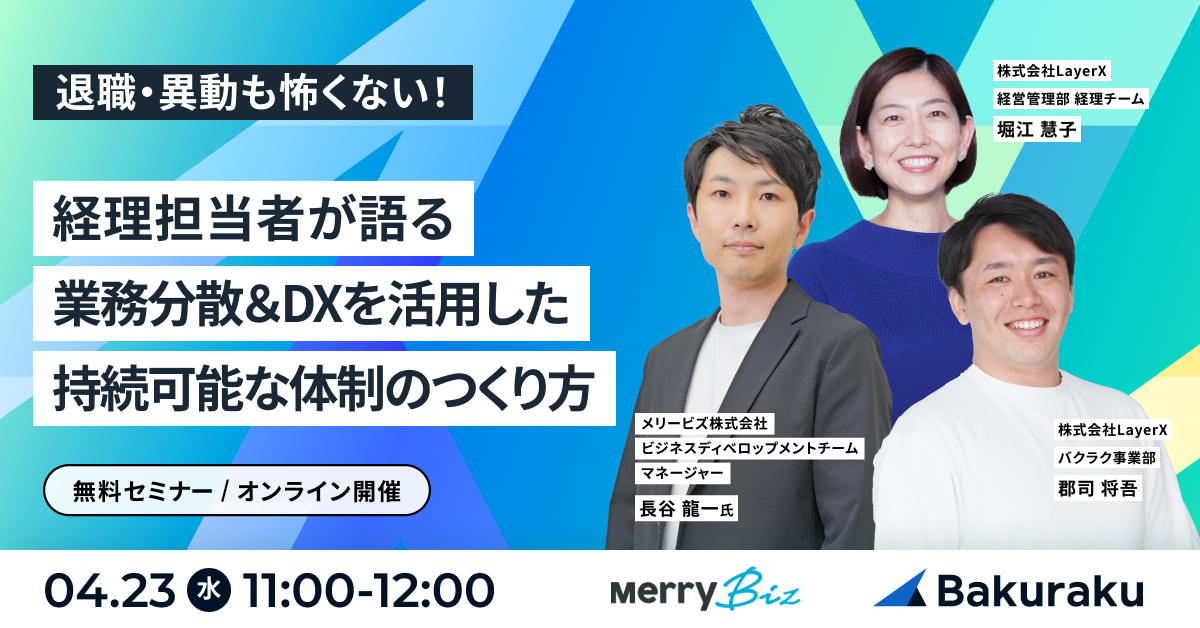 退職・異動も怖くない!

経理担当者が語る
業務分散&DXを活用した
持続可能な体制のつくり方

無料セミナー / オンライン開催

株式会社LayerX
経営管理部 経理チーム
堀江 慧子

メリービズ株式会社
ビジネスディベロップメントチーム
マネージャー
長谷 龍一氏

株式会社LayerX
バクラク事業部
郡司 将吾

04.23 水 11:00-12:00

MerryBiz

Bakuraku